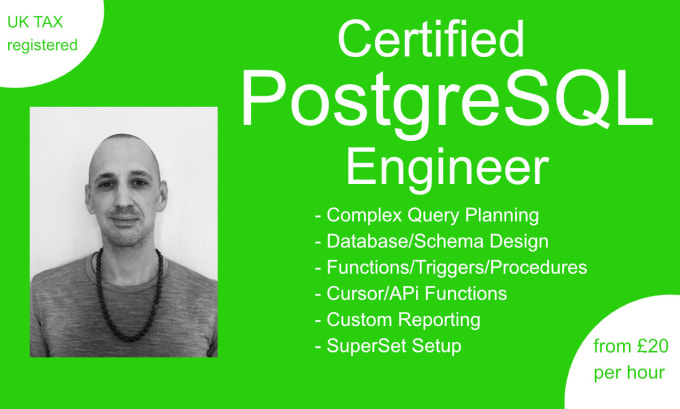 UK TAX registered

Certified PostgreSQL Engineer

- Complex Query Planning
- Database/Schema Design
- Functions/Triggers/Procedures
- Cursor/APi Functions
- Custom Reporting
- SuperSet Setup

from £20 per hour